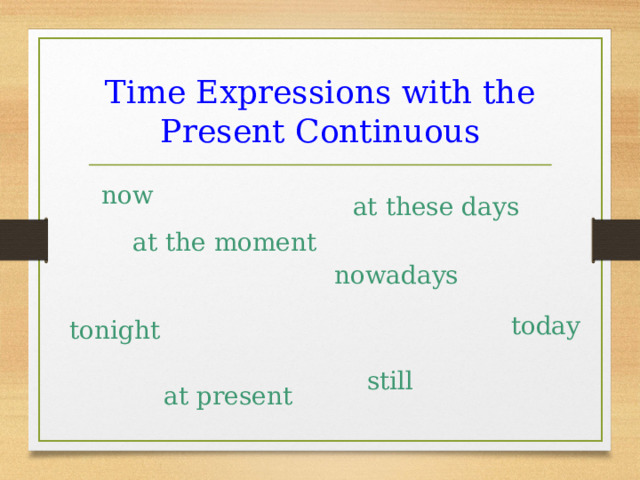 Time Expressions with the Present Continuous

now

at these days

at the moment

nowadays

tonight

today

still

at present